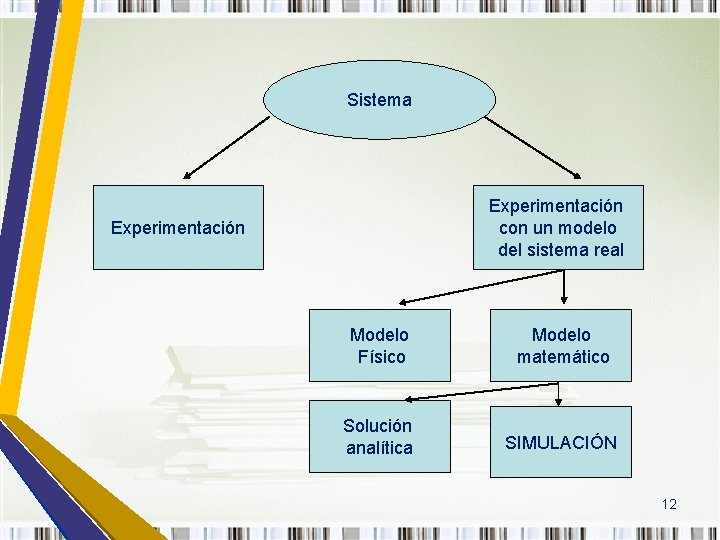 Sistema

Experimentación

Experimentación con un modelo del sistema real

Modelo Físico

Modelo matemático

Solución analítica

SIMULACIÓN

12